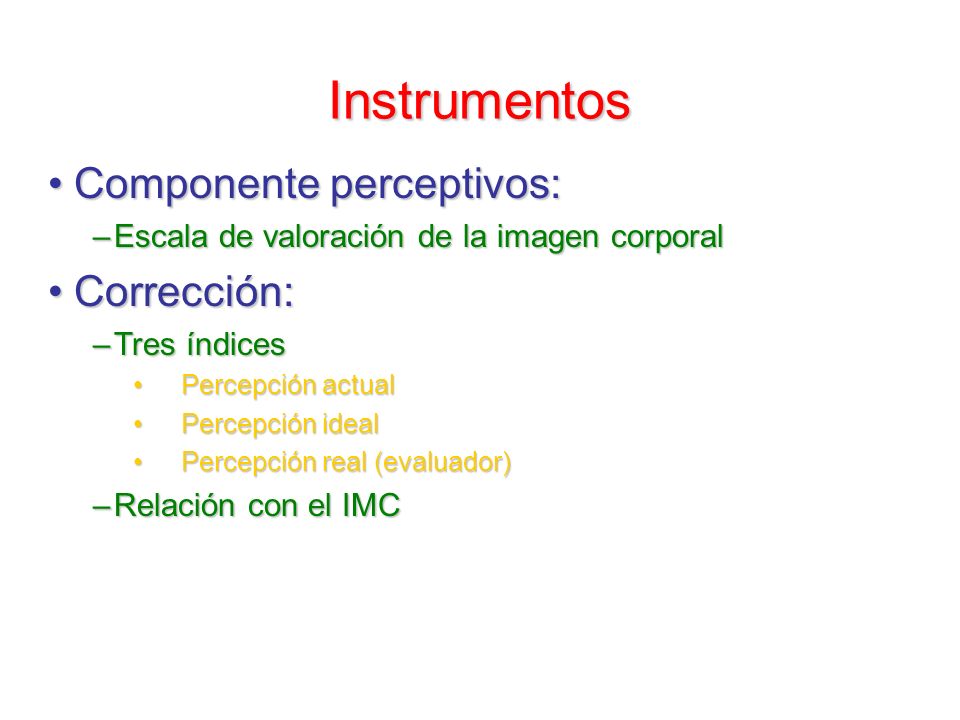 Instrumentos

• Componente perceptivos:
– Escala de valoración de la imagen corporal

• Corrección:
– Tres índices
• Percepción actual
• Percepción ideal
• Percepción real (evaluador)
– Relación con el IMC